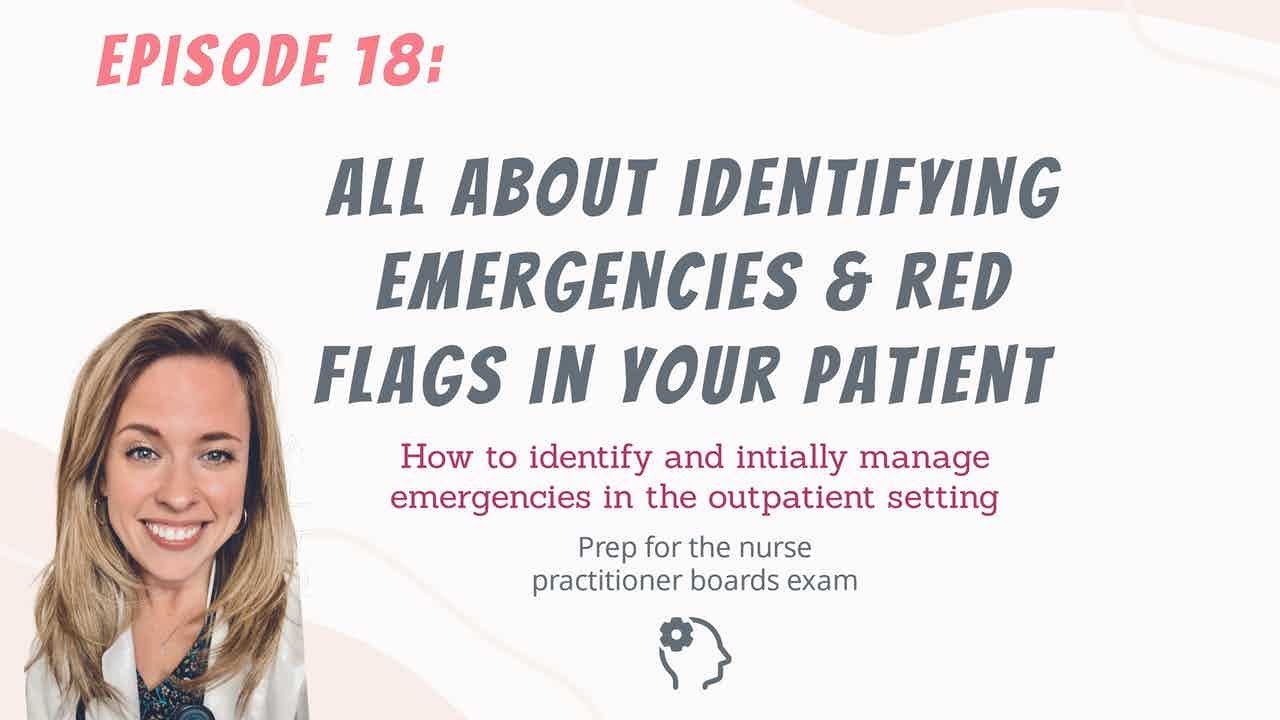 EPISODE 18:

ALL ABOUT IDENTIFYING EMERGENCIES & RED FLAGS IN YOUR PATIENT

How to identify and intially manage emergencies in the outpatient setting

Prep for the nurse practitioner boards exam